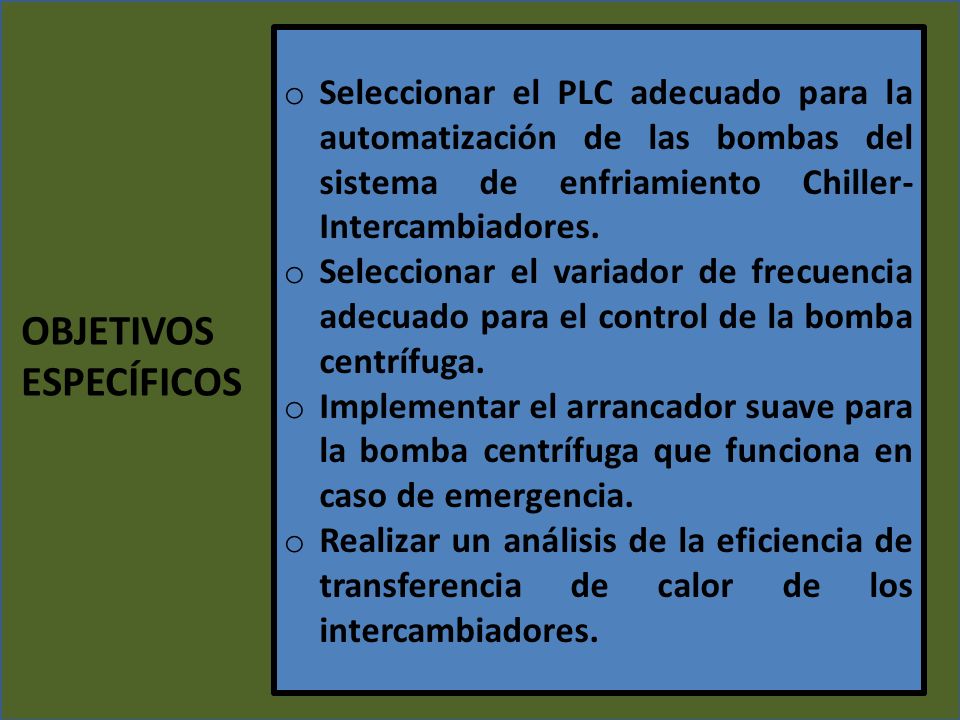 OBJETIVOS ESPECÍFICOS

o Seleccionar el PLC adecuado para la automatización de las bombas del sistema de enfriamiento Chiller-Intercambiadores.
o Seleccionar el variador de frecuencia adecuado para el control de la bomba centrífuga.
o Implementar el arrancador suave para la bomba centrífuga que funciona en caso de emergencia.
o Realizar un análisis de la eficiencia de transferencia de calor de los intercambiadores.